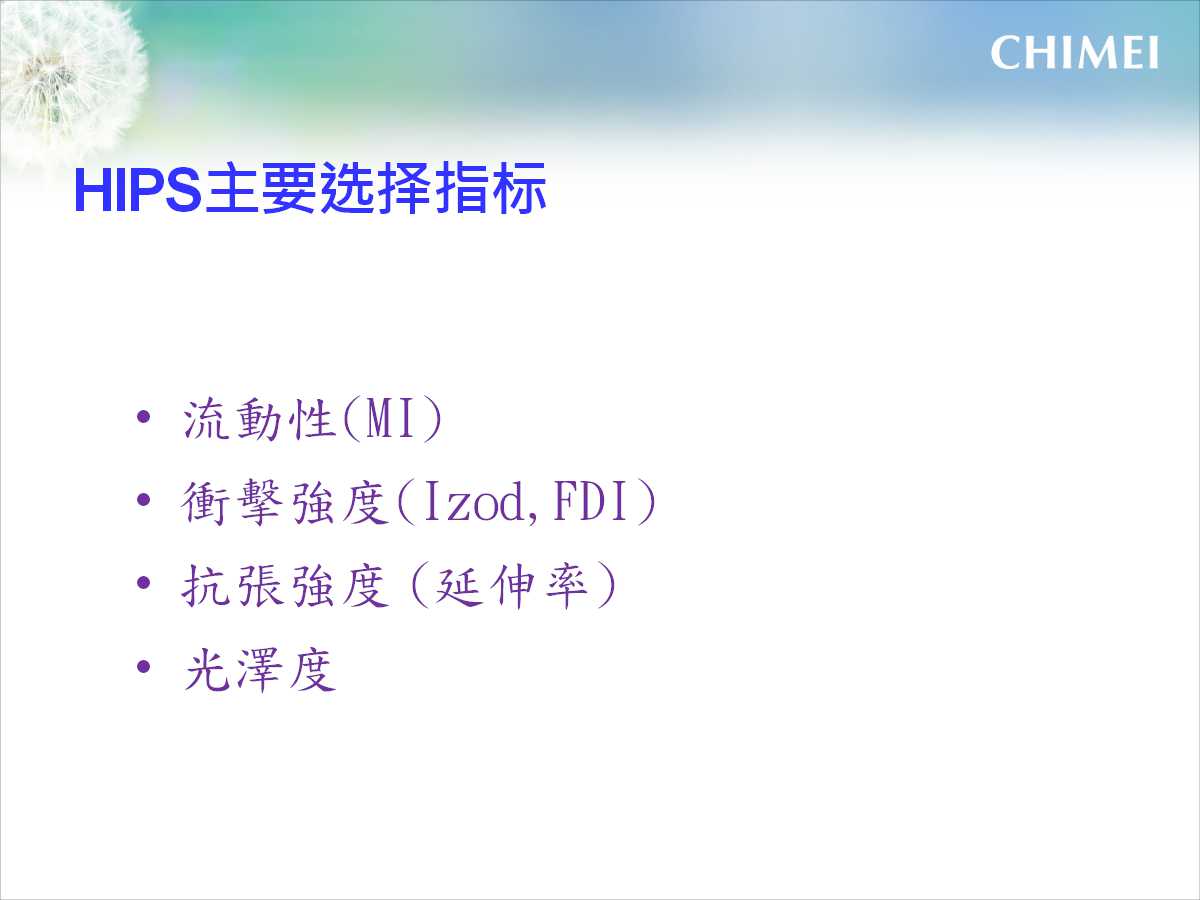 CHIMEI

HIPS主要选择指标

• 流動性(MI)
• 衝擊強度(Izod,FDI)
• 抗張強度(延伸率)
• 光澤度